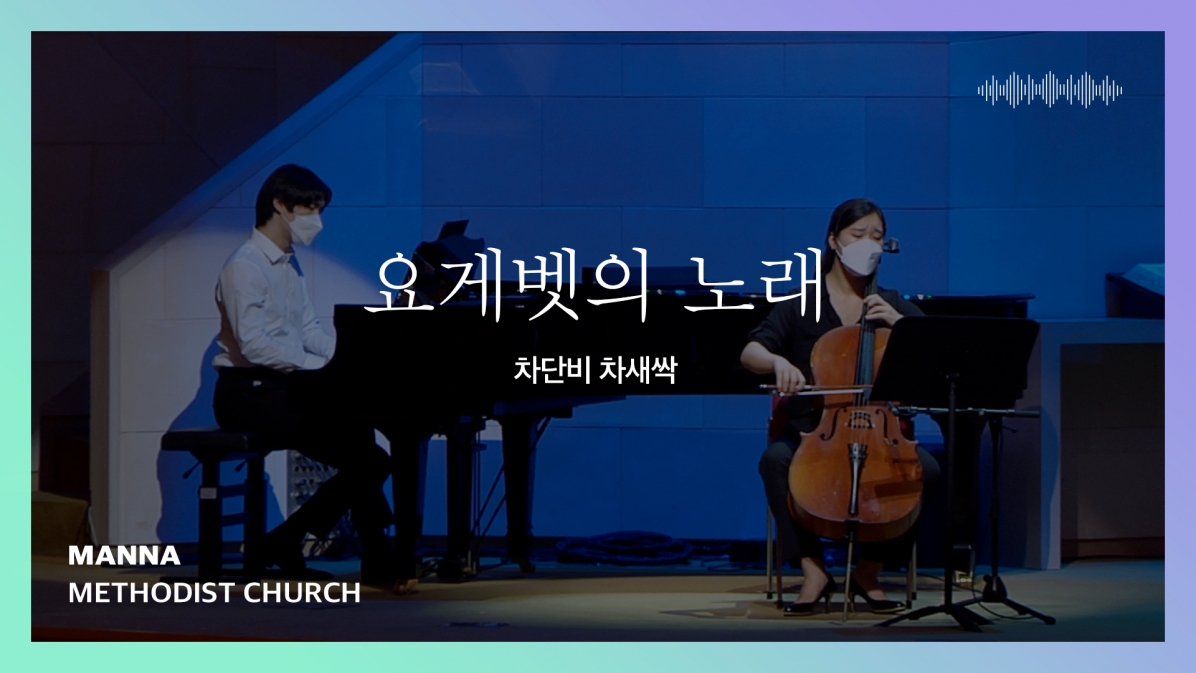 요게벳의 노래

차단비 차새싹

MANNA
METHODIST CHURCH